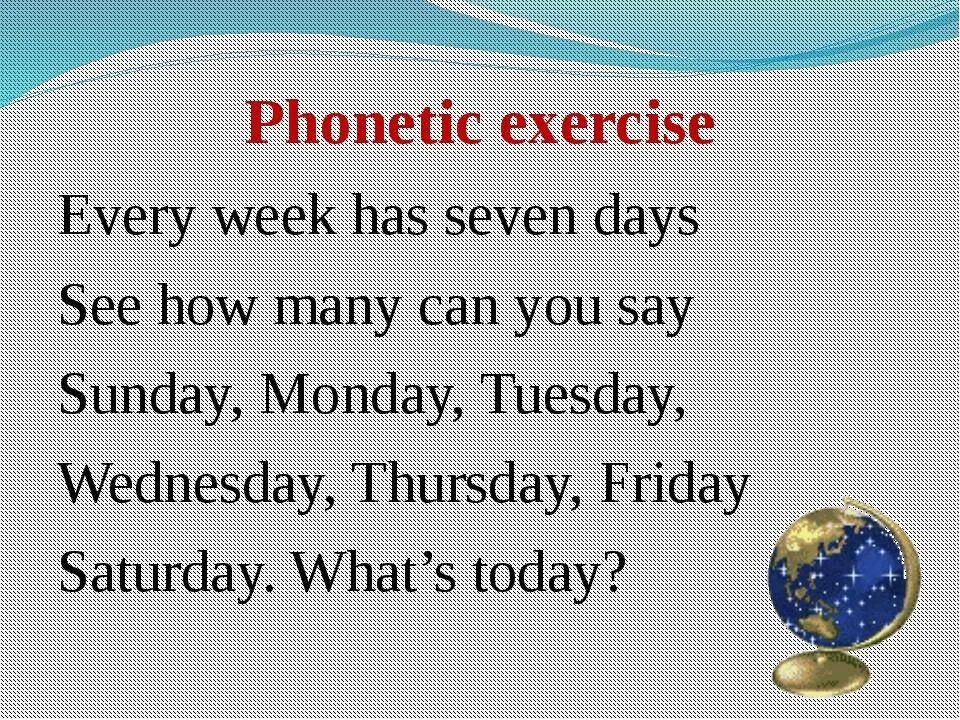 Phonetic exercise

Every week has seven days
See how many can you say
Sunday, Monday, Tuesday,
Wednesday, Thursday, Friday
Saturday. What's today?